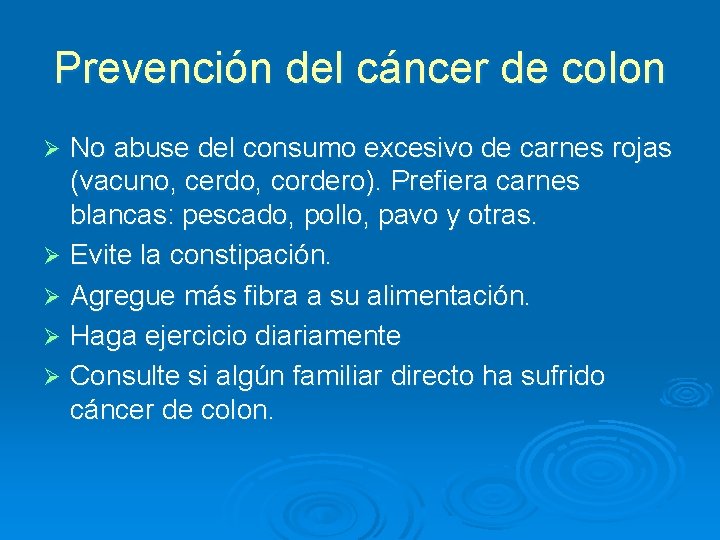 Prevención del cáncer de colon

➢ No abuse del consumo excesivo de carnes rojas (vacuno, cerdo, cordero). Prefiera carnes blancas: pescado, pollo, pavo y otras.
➢ Evite la constipación.
➢ Agregue más fibra a su alimentación.
➢ Haga ejercicio diariamente
➢ Consulte si algún familiar directo ha sufrido cáncer de colon.